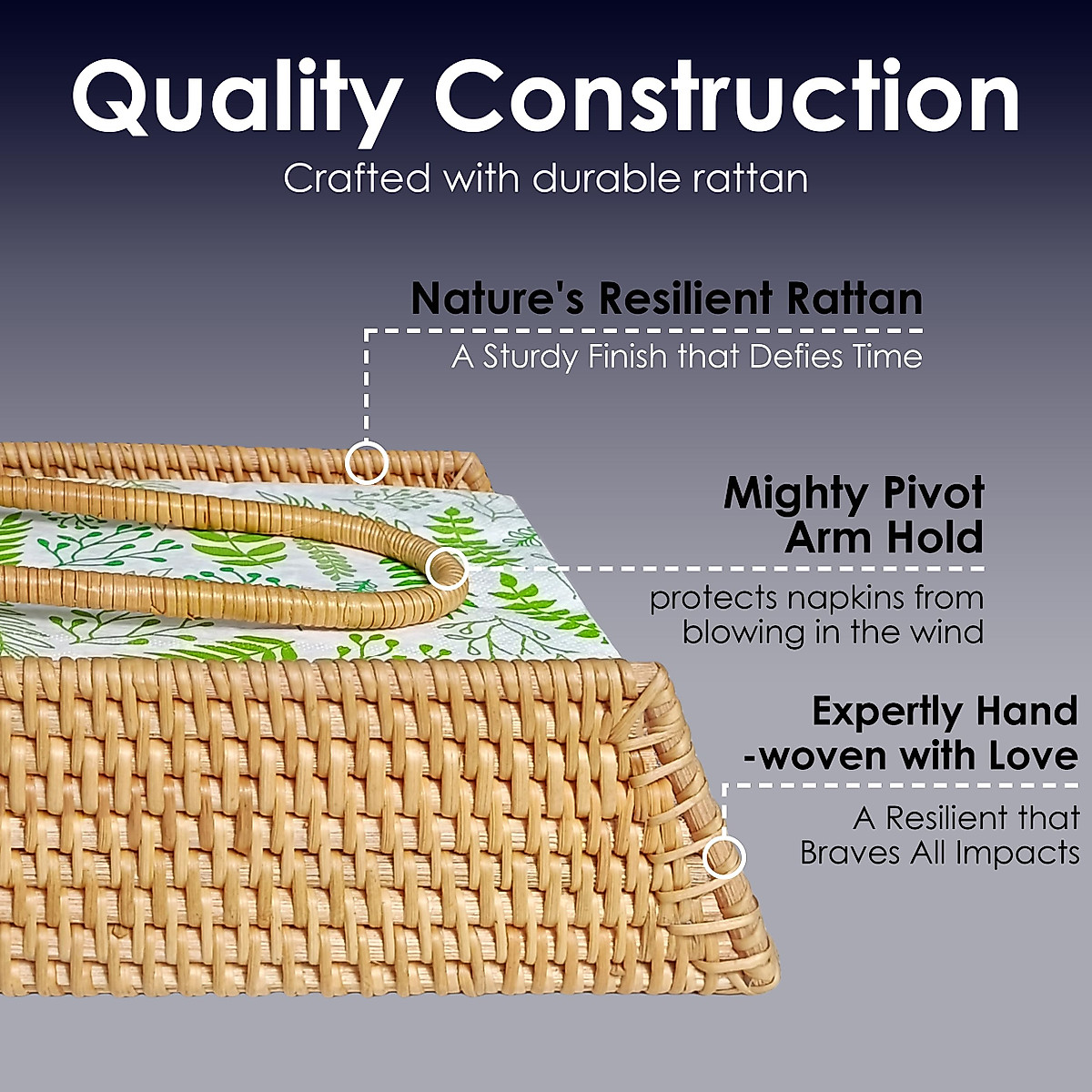 Quality Construction
Crafted with durable rattan

Nature's Resilient Rattan
A Sturdy Finish that Defies Time

Mighty Pivot Arm Hold
protects napkins from blowing in the wind

Expertly Hand -woven with Love
A Resilient that Braves All Impacts